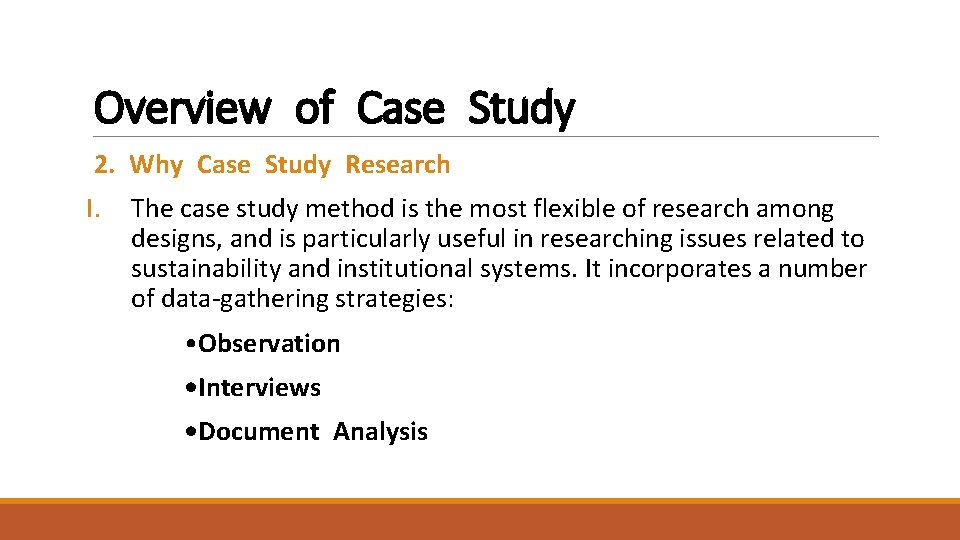 Overview of Case Study

2. Why Case Study Research

I. The case study method is the most flexible of research among designs, and is particularly useful in researching issues related to sustainability and institutional systems. It incorporates a number of data-gathering strategies:

•Observation

•Interviews

•Document Analysis